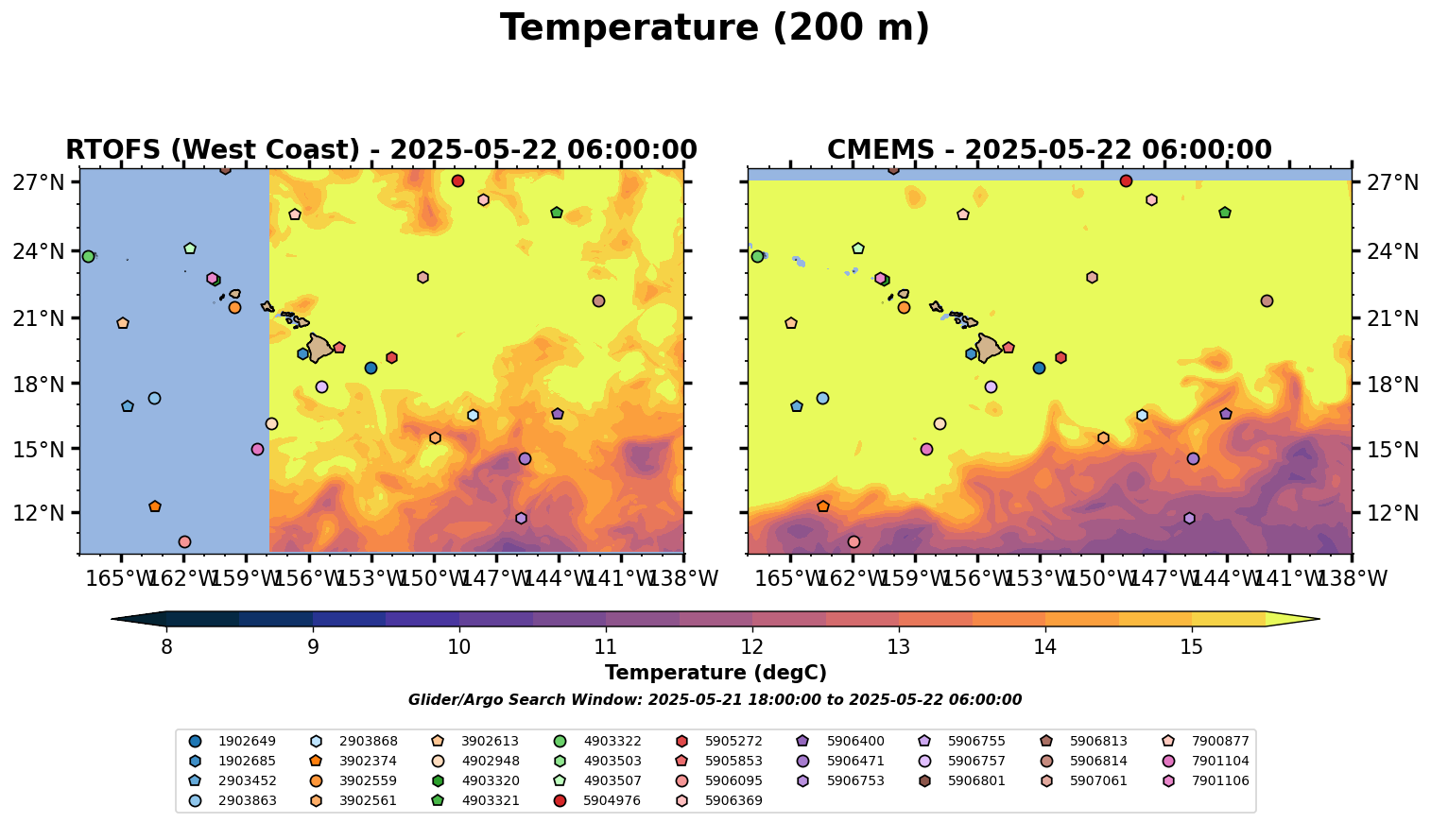 Temperature (200 m)

RTOFS (West Coast) - 2025-05-22 06:00:00

27°N
24°N
21°N
18°N
15°N
12°N

165°W 162°W 159°W 156°W 153°W 150°W 147°W 144°W 141°W 138°W

CMEMS - 2025-05-22 06:00:00

27°N
24°N
21°N
18°N
15°N
12°N

165°W 162°W 159°W 156°W 153°W 150°W 147°W 144°W 141°W 138°W

8 9 10 11 12 13 14 15

Temperature (degC)

Glider/Argo Search Window: 2025-05-21 18:00:00 to 2025-05-22 06:00:00

1902649
1902685
2903452
2903863
2903868
3902374
3902559
3902561
3902613
4902948
4903320
4903321
4903322
4903503
4903507
5904976
5905272
5905853
5906095
5906369
5906400
5906471
5906753
5906755
5906757
5906801
5906813
5906814
5907061
7900877
7901104
7901106